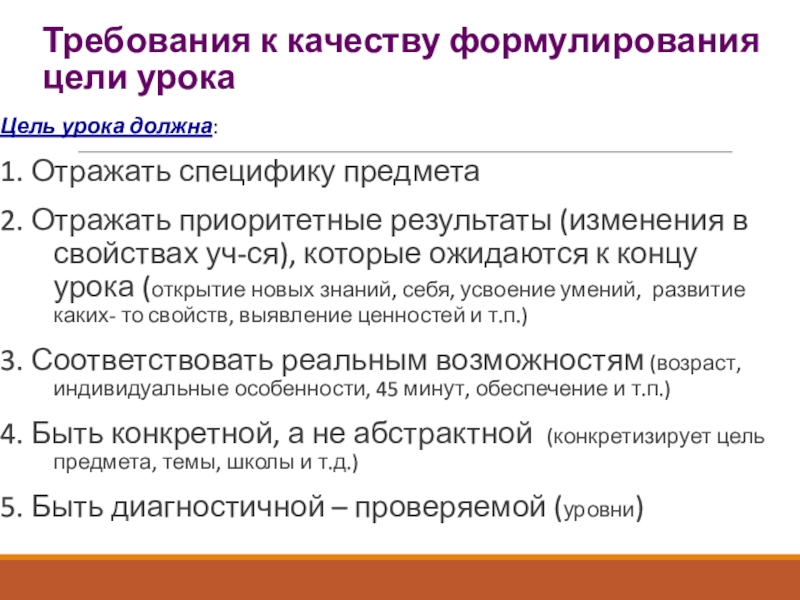 Требования к качеству формулирования цели урока

Цель урока должна:

1. Отражать специфику предмета

2. Отражать приоритетные результаты (изменения в свойствах уч-ся), которые ожидаются к концу урока (открытие новых знаний, себя, усвоение умений, развитие каких- то свойств, выявление ценностей и т.п.)

3. Соответствовать реальным возможностям (возраст, индивидуальные особенности, 45 минут, обеспечение и т.п.)

4. Быть конкретной, а не абстрактной (конкретизирует цель предмета, темы, школы и т.д.)

5. Быть диагностичной – проверяемой (уровни)